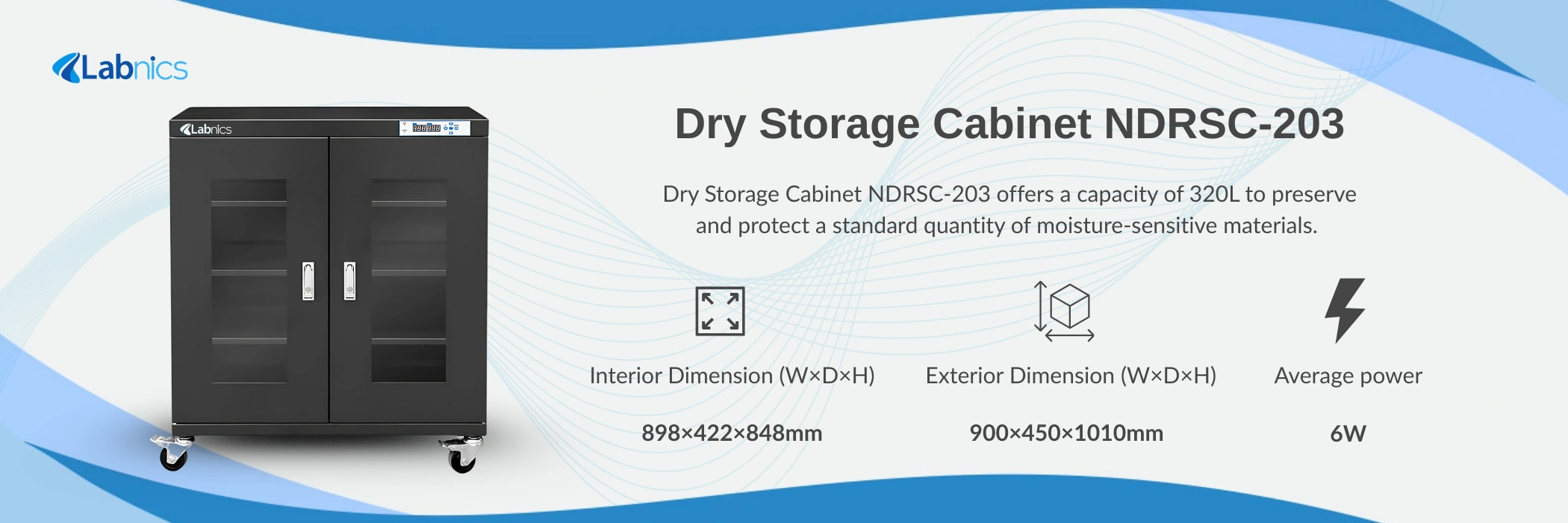 Labnics

Labnics

Dry Storage Cabinet NDRSC-203

Dry Storage Cabinet NDRSC-203 offers a capacity of 320L to preserve and protect a standard quantity of moisture-sensitive materials.

Interior Dimension (W×D×H)

898×422×848mm

Exterior Dimension (W×D×H)

900×450×1010mm

Average power

6W